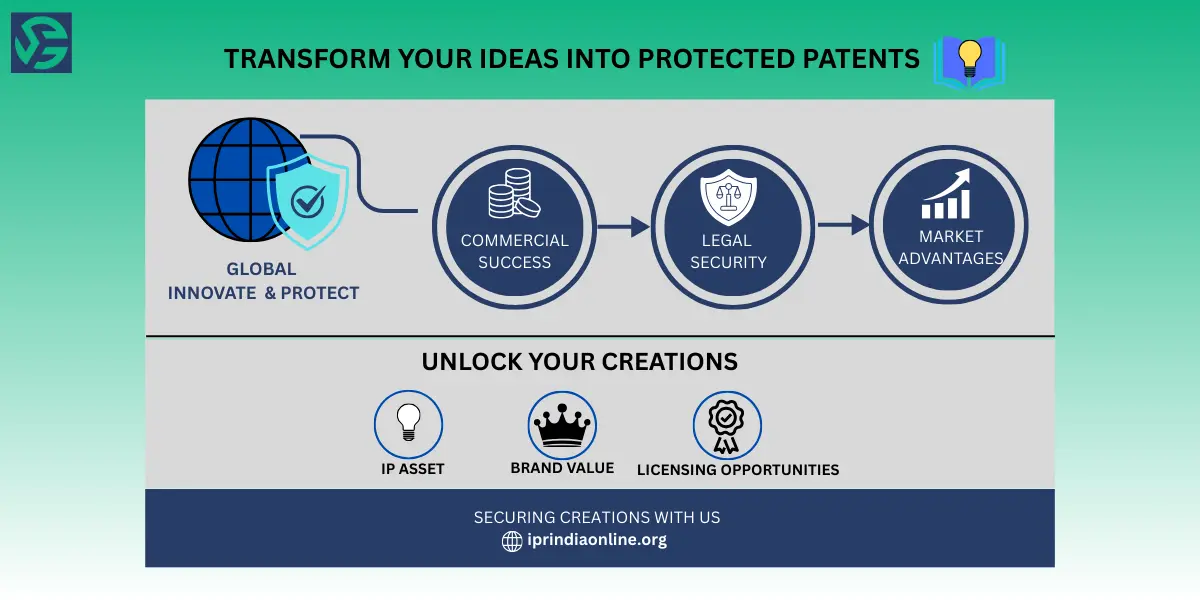 TRANSFORM YOUR IDEAS INTO PROTECTED PATENTS

GLOBAL
INNOVATE & PROTECT

COMMERCIAL SUCCESS

LEGAL SECURITY

MARKET ADVANTAGES

UNLOCK YOUR CREATIONS

IP ASSET

BRAND VALUE

LICENSING OPPORTUNITIES

SECURING CREATIONS WITH US
iprindiaonline.org